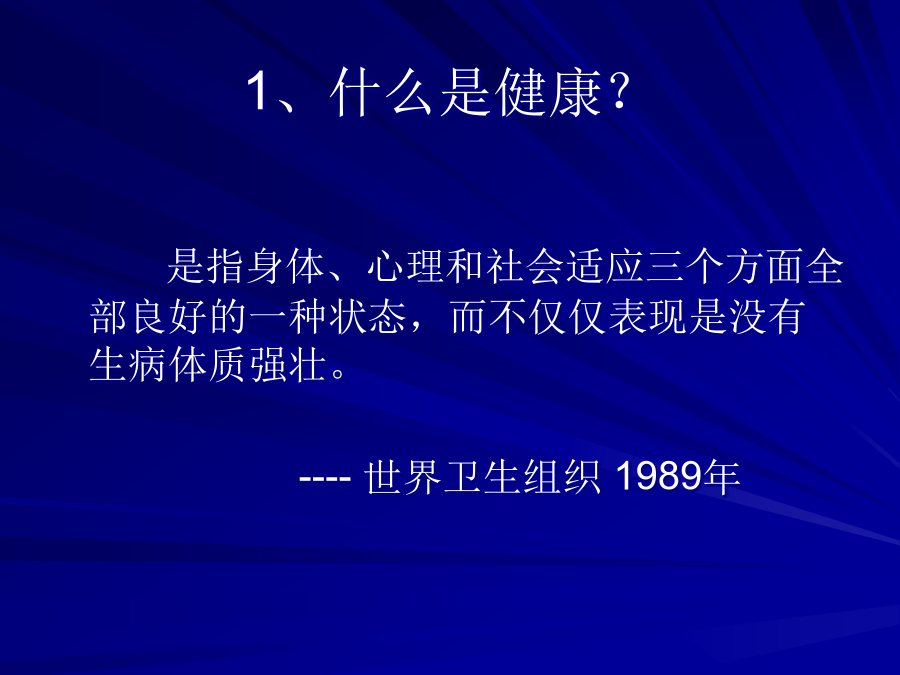 1、什么是健康？

是指身体、心理和社会适应三个方面全部良好的一种状态，而不仅仅表现是没有生病体质强壮。

---- 世界卫生组织 1989年